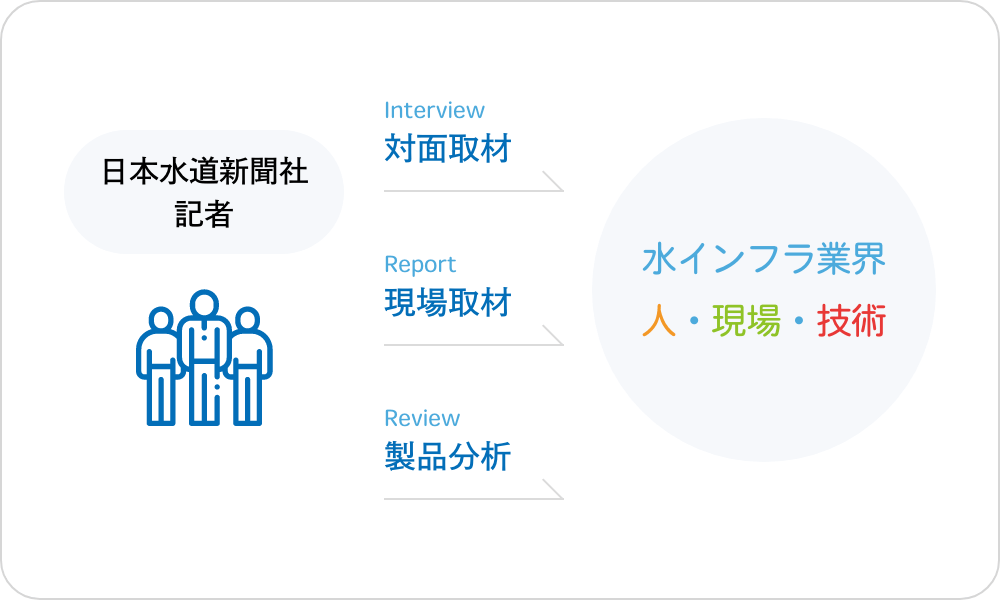 日本水道新聞社
記者

Interview
対面取材

Report
現場取材

Review
製品分析

水インフラ業界
人・現場・技術